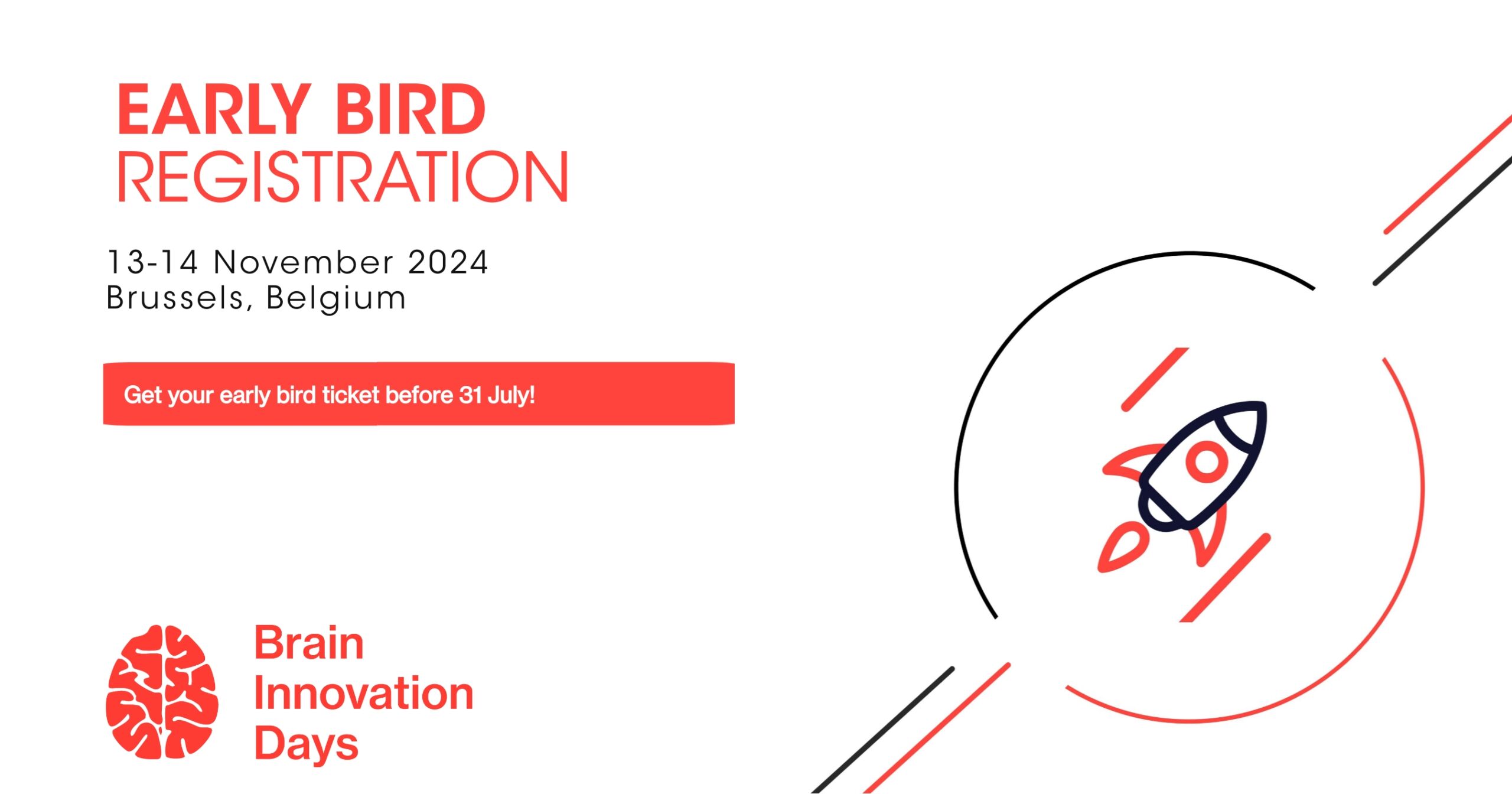 EARLY BIRD
REGISTRATION

13-14 November 2024
Brussels, Belgium

Get your early bird ticket before 31 July!

Brain
Innovation
Days